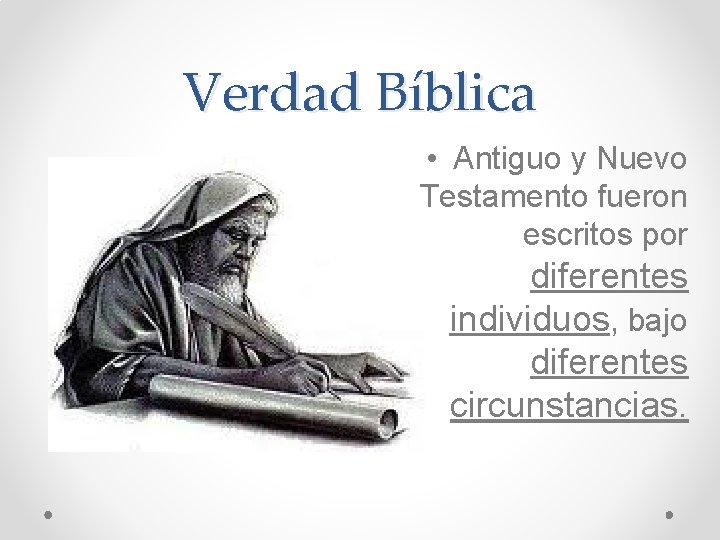 Verdad Bíblica

• Antiguo y Nuevo Testamento fueron escritos por diferentes individuos, bajo diferentes circunstancias.